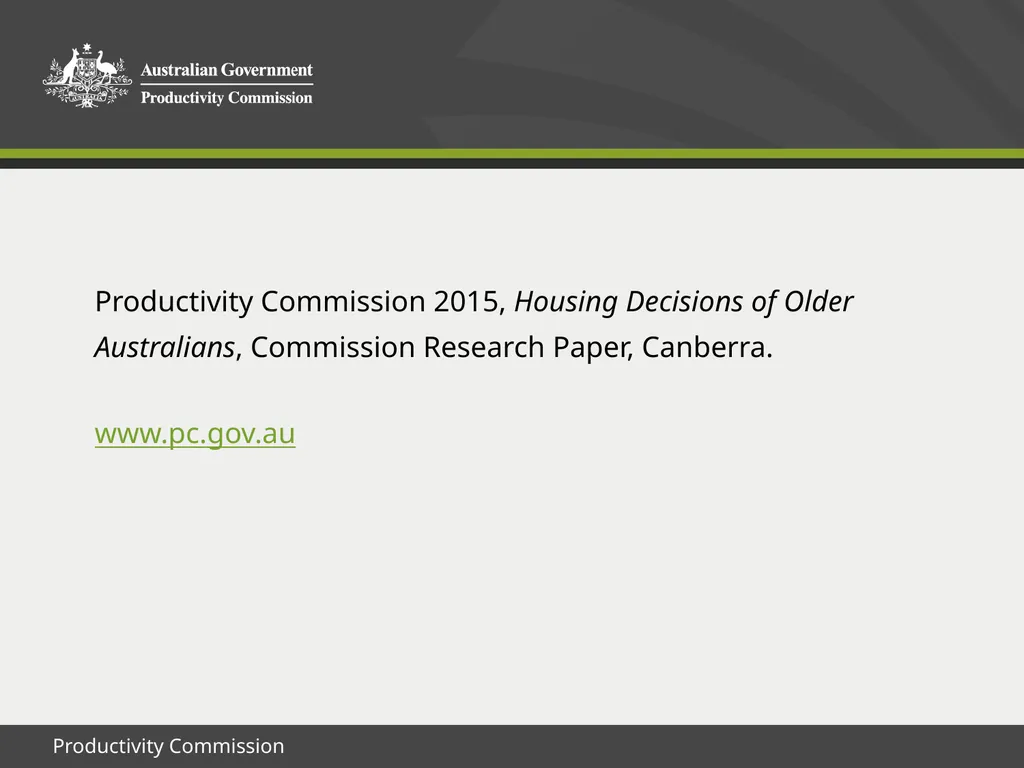 Australian Government
Productivity Commission

Productivity Commission 2015, Housing Decisions of Older Australians, Commission Research Paper, Canberra.

www.pc.gov.au

Productivity Commission